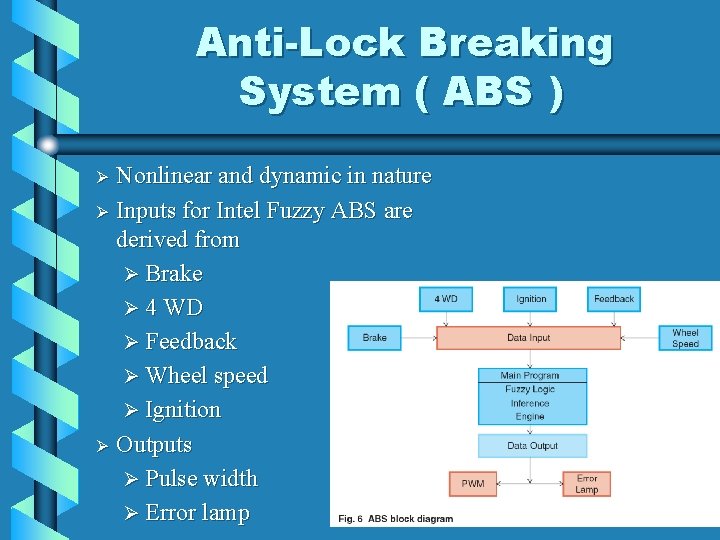 Anti-Lock Breaking System ( ABS )

➢ Nonlinear and dynamic in nature
➢ Inputs for Intel Fuzzy ABS are derived from
➢ Brake
➢ 4 WD
➢ Feedback
➢ Wheel speed
➢ Ignition
➢ Outputs
➢ Pulse width
➢ Error lamp

4 WD
Ignition
Feedback
Brake
Data Input
Wheel Speed
Main Program
Fuzzy Logic
Inference
Engine
Data Output
PWM
Error Lamp
Fig. 6 ABS block diagram